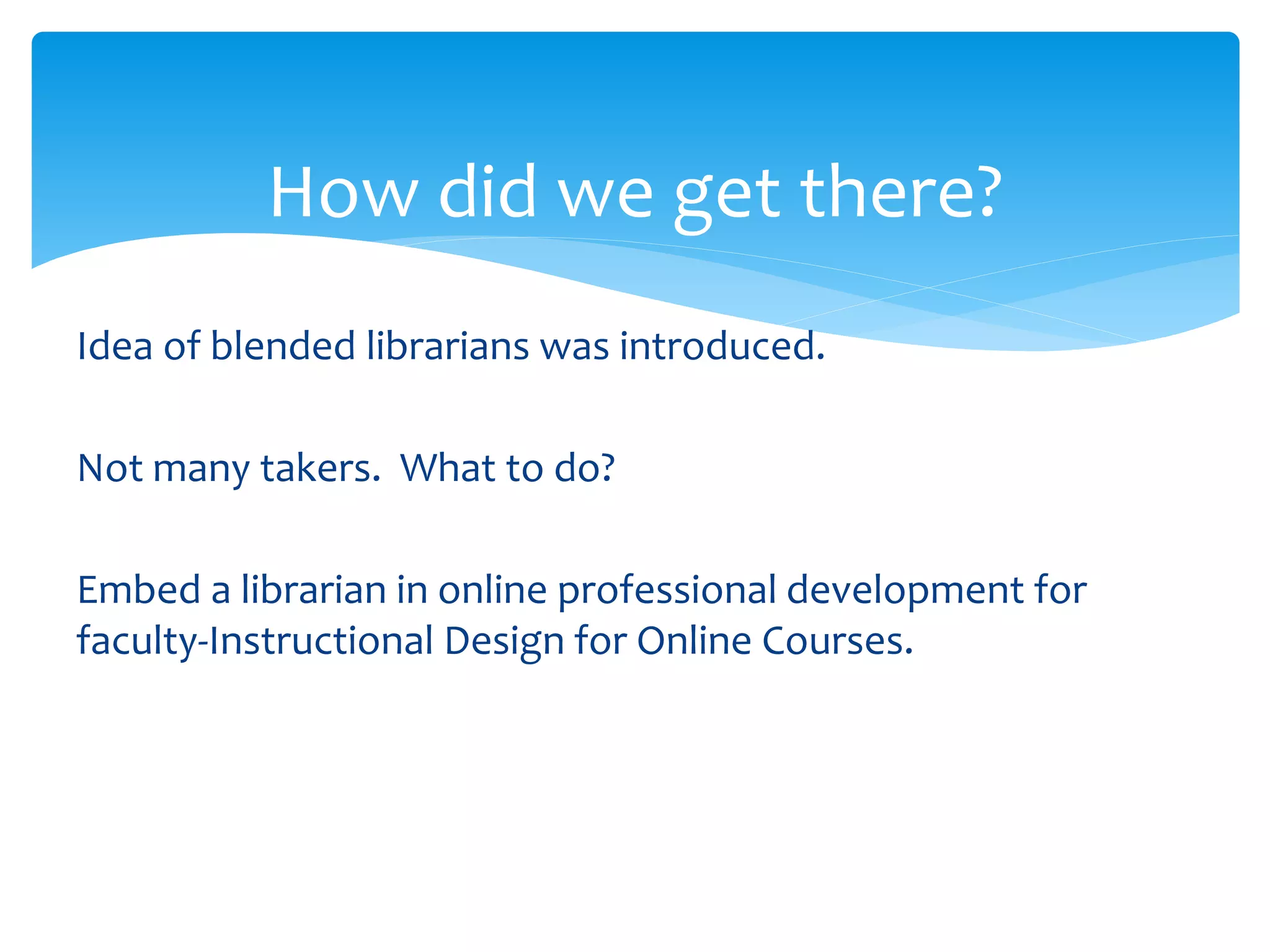 How did we get there?

Idea of blended librarians was introduced.

Not many takers.  What to do?

Embed a librarian in online professional development for faculty-Instructional Design for Online Courses.